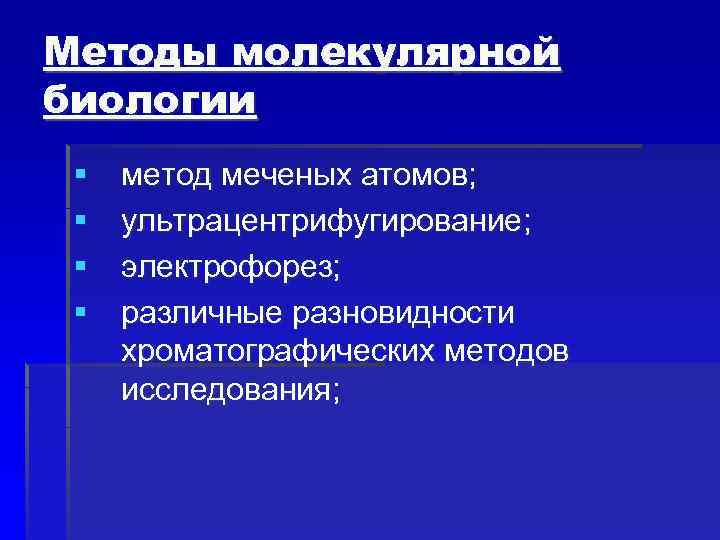 Методы молекулярной биологии

- метод меченых атомов;
- ультрацентрифугирование;
- электрофорез;
- различные разновидности хроматографических методов исследования;